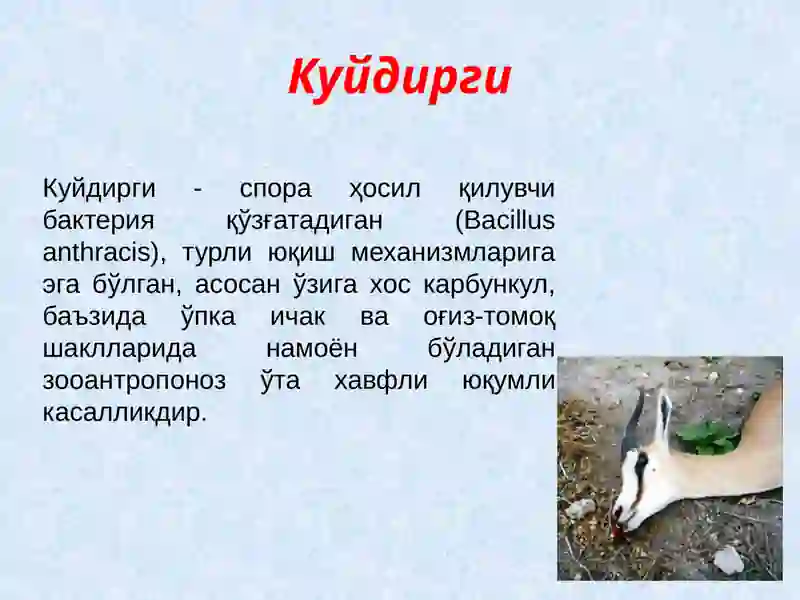 Куйдирги

Куйдирги - спора ҳосил қилувчи бактерия қўзғатадиган (Bacillus anthracis), турли юқиш механизмларига эга бўлган, асосан ўзига хос карбункул, баъзида ўпка ичак ва оғиз-томоқ шаклларида намоён бўладиган зооантропоноз ўта хавфли юқумли касалликдир.